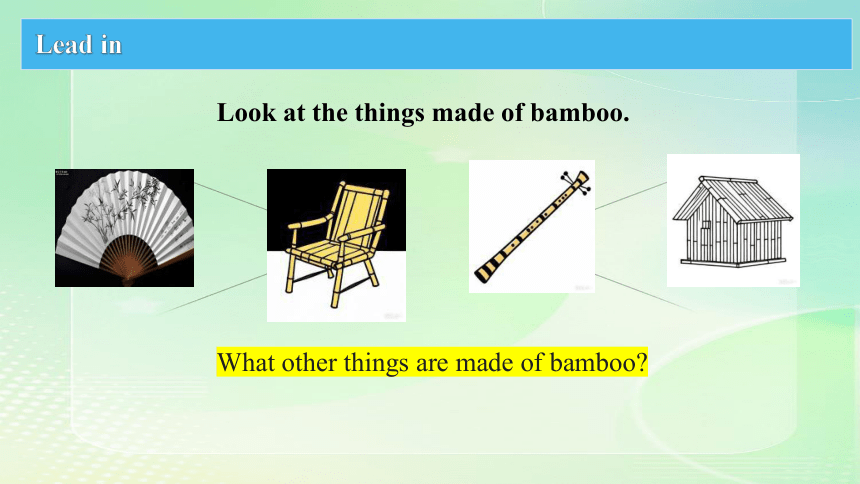 Lead in

Look at the things made of bamboo.

What other things are made of bamboo?